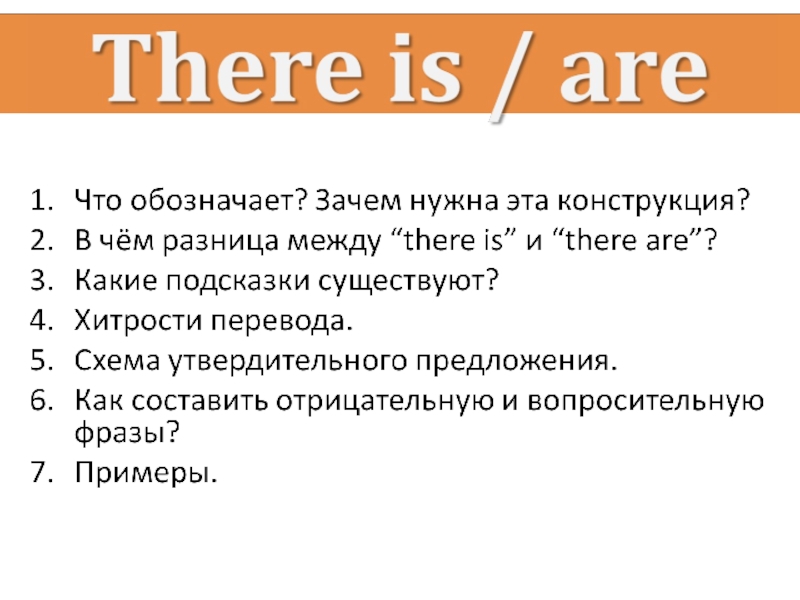 There is / are

1. Что обозначает? Зачем нужна эта конструкция?
2. В чём разница между “there is” и “there are”?
3. Какие подсказки существуют?
4. Хитрости перевода.
5. Схема утвердительного предложения.
6. Как составить отрицательную и вопросительную фразы?
7. Примеры.